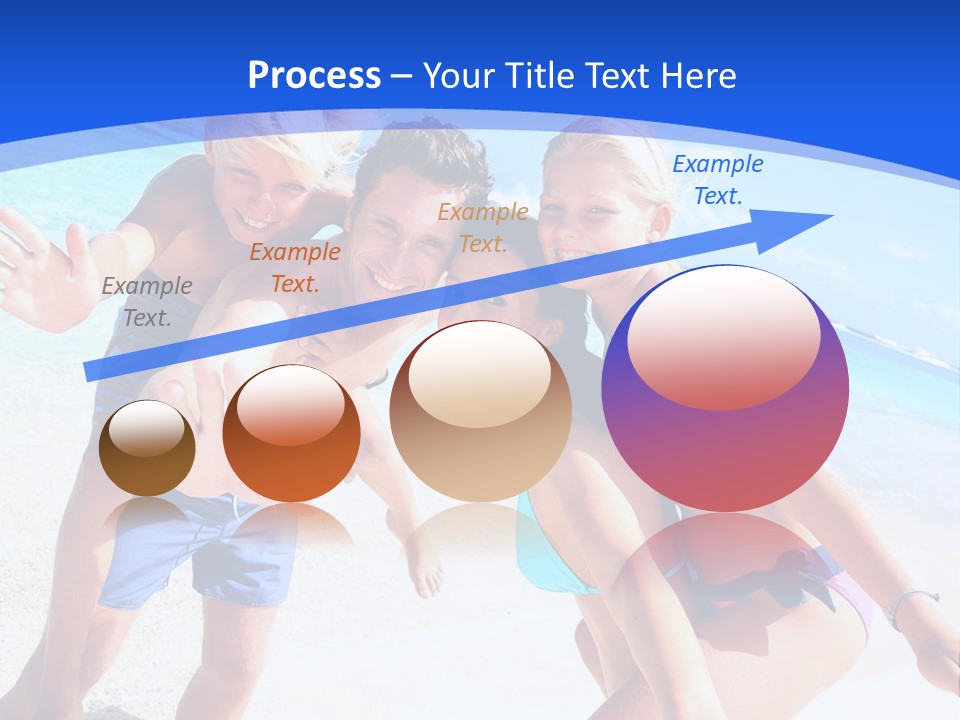 Process – Your Title Text Here

Example Text.

Example Text.

Example Text.

Example Text.